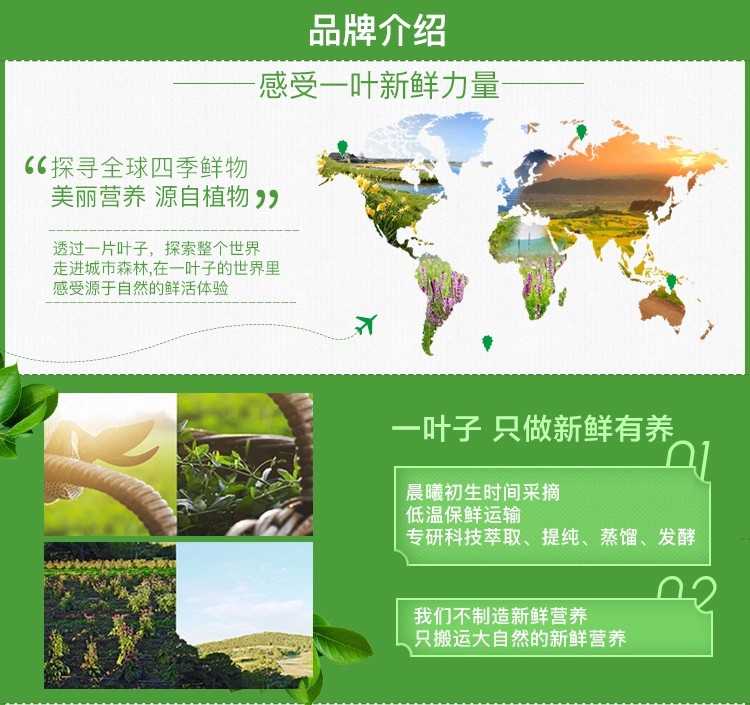 品牌介绍

感受一叶新鲜力量

“探寻全球四季鲜物
美丽营养 源自植物”

透过一片叶子，探索整个世界
走进城市森林,在一叶子的世界里
感受源于自然的鲜活体验

一叶子 只做新鲜有养

01

晨曦初生时间采摘
低温保鲜运输
专研科技萃取、提纯、蒸馏、发酵

02

我们不制造新鲜营养
只搬运大自然的新鲜营养